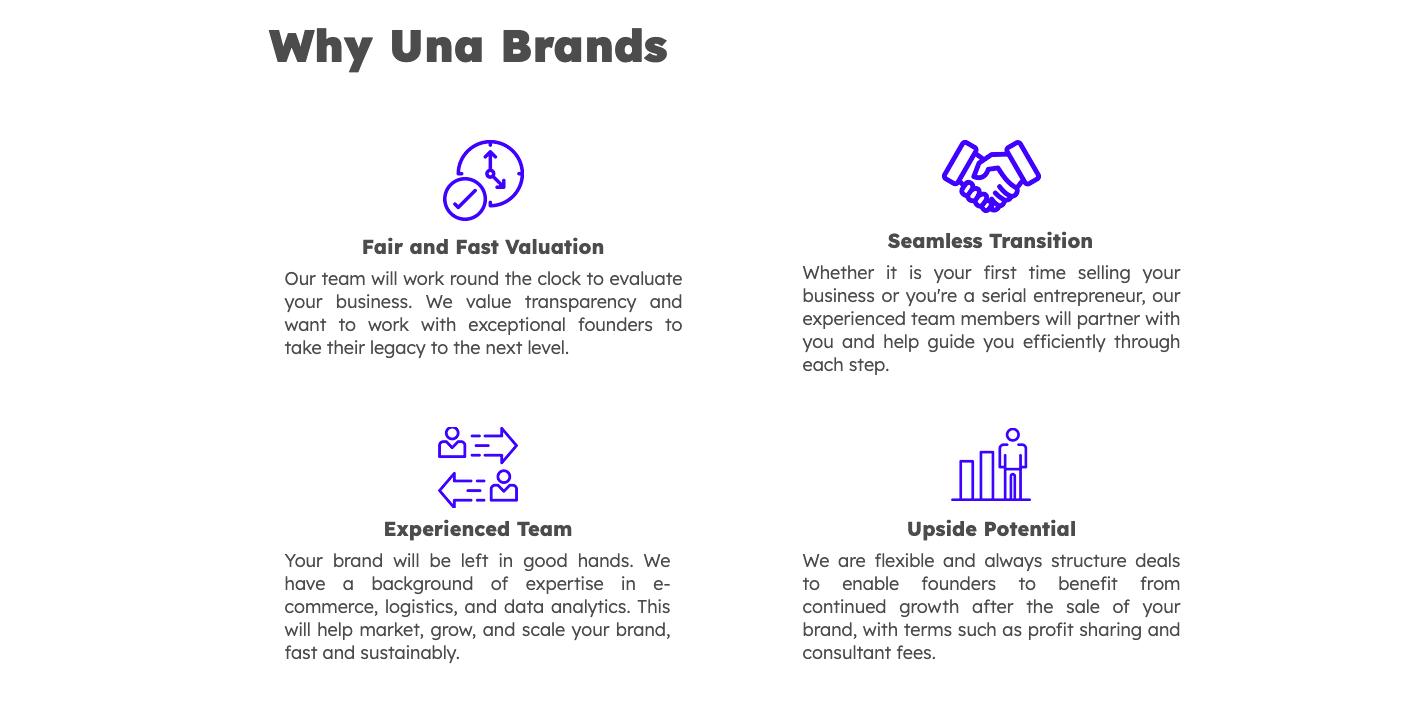 Why Una Brands

Fair and Fast Valuation

Our team will work round the clock to evaluate your business. We value transparency and want to work with exceptional founders to take their legacy to the next level.

Seamless Transition

Whether it is your first time selling your business or you're a serial entrepreneur, our experienced team members will partner with you and help guide you efficiently through each step.

Experienced Team

Your brand will be left in good hands. We have a background of expertise in e-commerce, logistics, and data analytics. This will help market, grow, and scale your brand, fast and sustainably.

Upside Potential

We are flexible and always structure deals to enable founders to benefit from continued growth after the sale of your brand, with terms such as profit sharing and consultant fees.